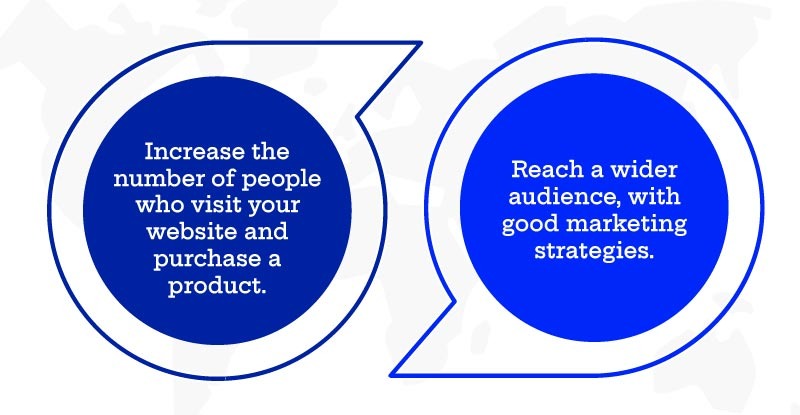 Increase the number of people who visit your website and purchase a product.

Reach a wider audience, with good marketing strategies.